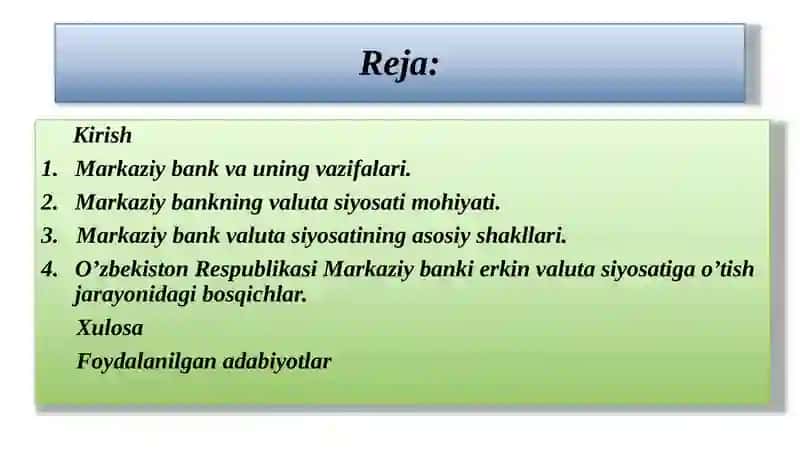 Reja:

Kirish

1. Markaziy bank va uning vazifalari.
2. Markaziy bankning valuta siyosati mohiyati.
3. Markaziy bank valuta siyosatining asosiy shakllari.
4. O’zbekiston Respublikasi Markaziy banki erkin valuta siyosatiga o’tish jarayonidagi bosqichlar.

Xulosa

Foydalanilgan adabiyotlar